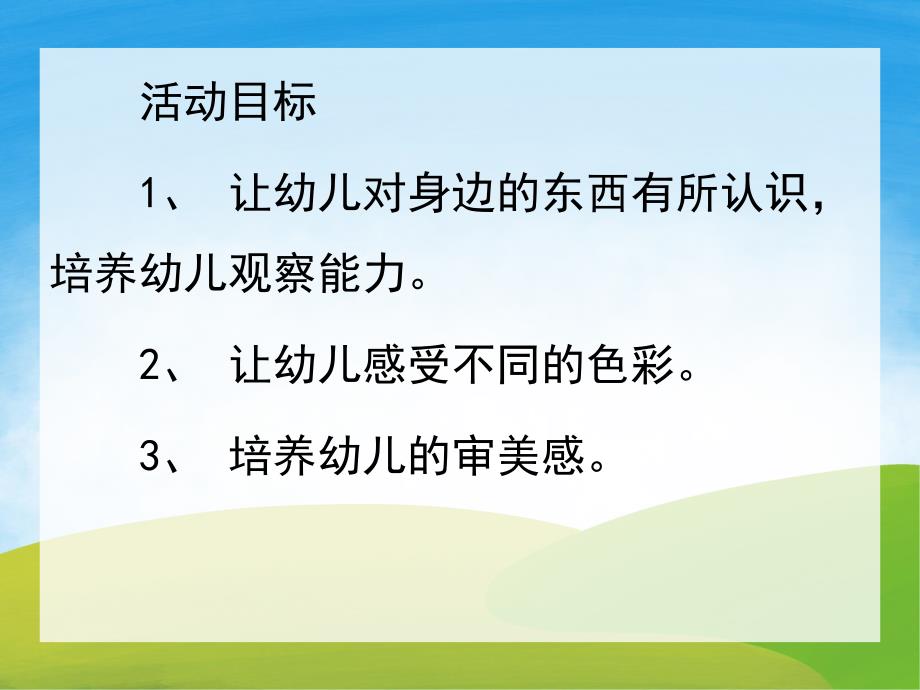 活动目标

1、 让幼儿对身边的东西有所认识，培养幼儿观察能力。

2、 让幼儿感受不同的色彩。

3、 培养幼儿的审美感。